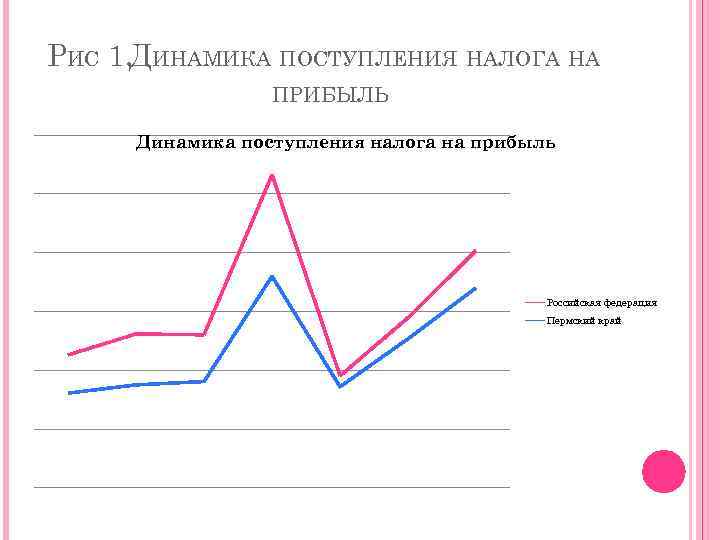 Рис 1.Динамика поступления налога на прибыль

Динамика поступления налога на прибыль

Российская федерация
Пермский край